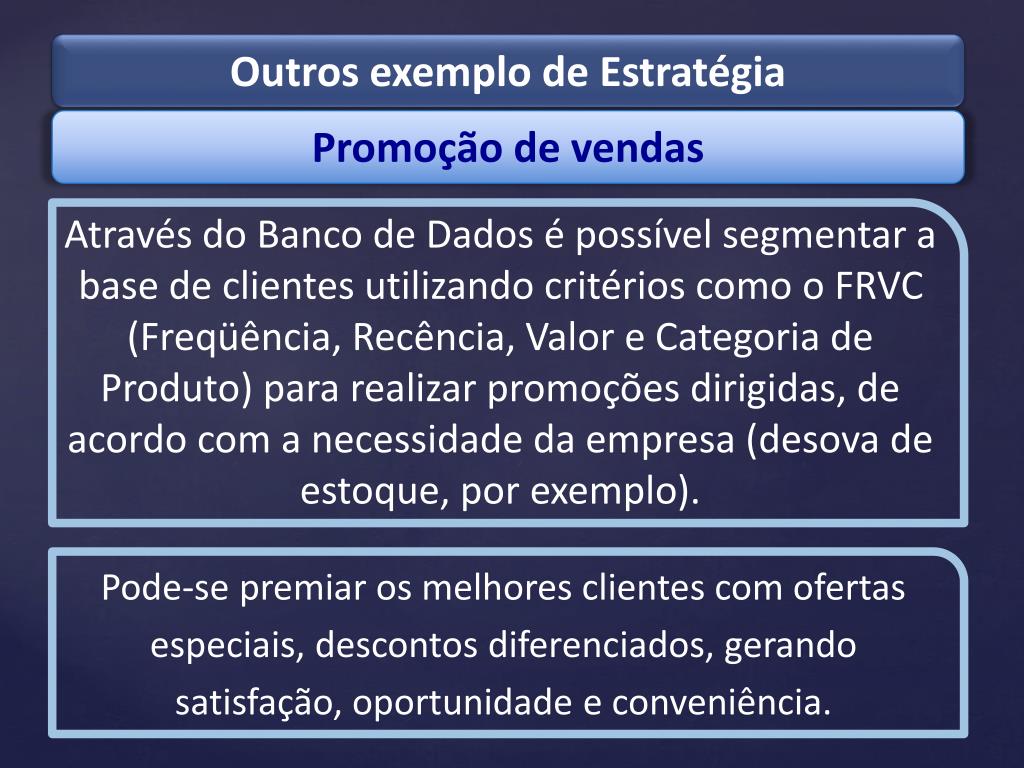 Outros exemplo de Estratégia

Promoção de vendas

Através do Banco de Dados é possível segmentar a base de clientes utilizando critérios como o FRVC (Freqüência, Recência, Valor e Categoria de Produto) para realizar promoções dirigidas, de acordo com a necessidade da empresa (desova de estoque, por exemplo).

Pode-se premiar os melhores clientes com ofertas especiais, descontos diferenciados, gerando satisfação, oportunidade e conveniência.